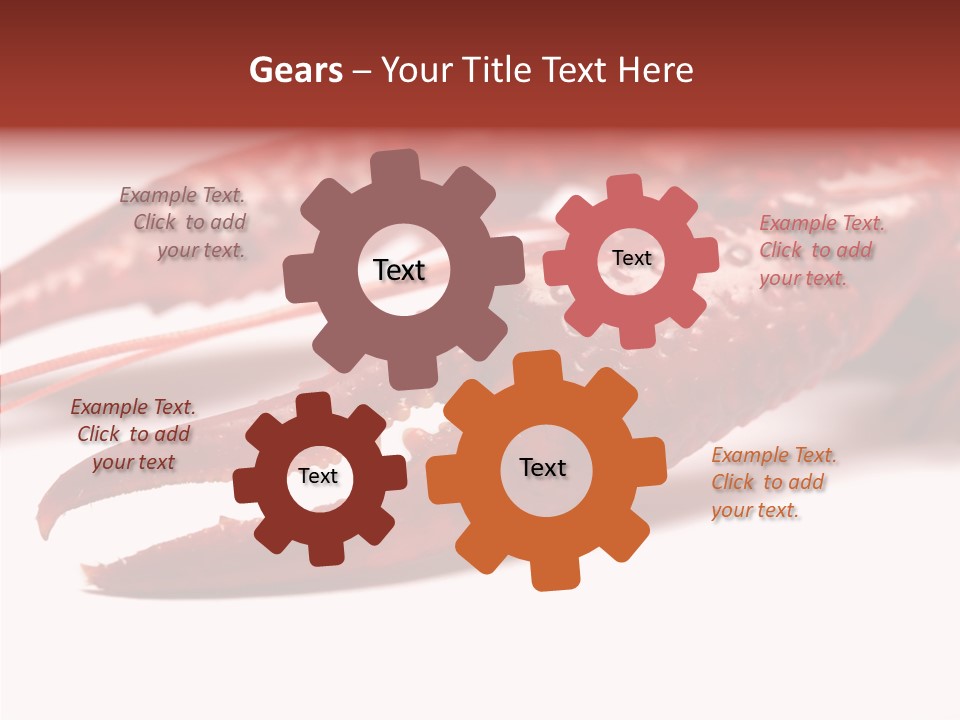 Gears – Your Title Text Here

Example Text. Click to add your text.

Text

Text

Example Text. Click to add your text.

Example Text. Click to add your text

Text

Text

Example Text. Click to add your text.